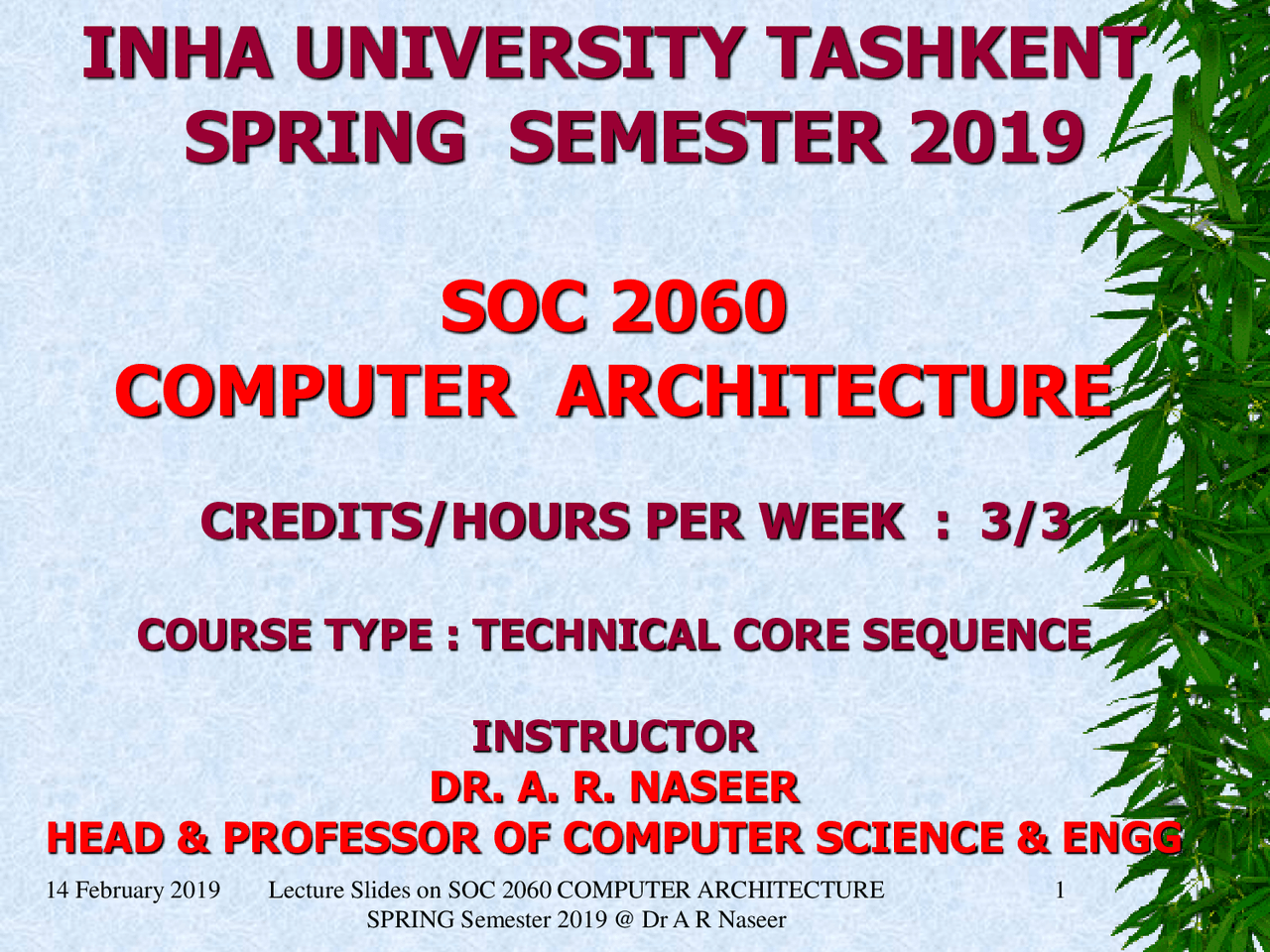 INHA UNIVERSITY TASHKENT
SPRING SEMESTER 2019

SOC 2060
COMPUTER ARCHITECTURE

CREDITS/HOURS PER WEEK : 3/3

COURSE TYPE : TECHNICAL CORE SEQUENCE

INSTRUCTOR
DR. A. R. NASEER
HEAD & PROFESSOR OF COMPUTER SCIENCE & ENGG

14 February 2019

Lecture Slides on SOC 2060 COMPUTER ARCHITECTURE SPRING Semester 2019 @ Dr A R Naseer

1